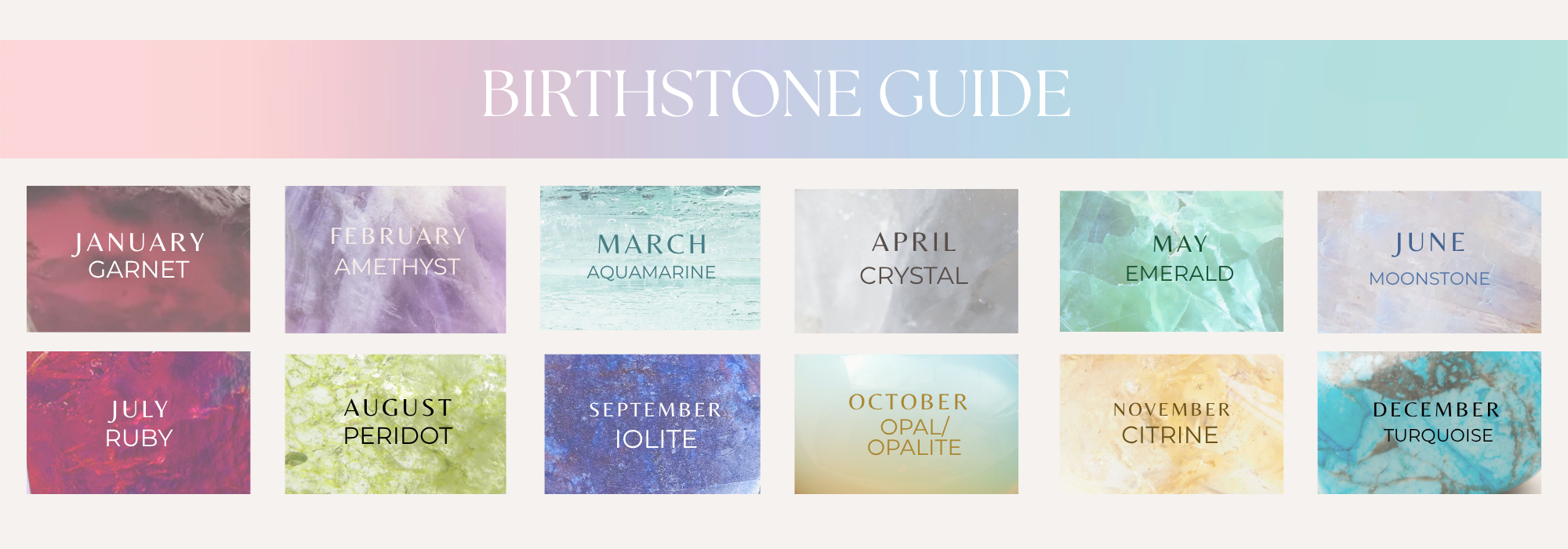 BIRTHSTONE GUIDE

JANUARY
GARNET

FEBRUARY
AMETHYST

MARCH
AQUAMARINE

APRIL
CRYSTAL

MAY
EMERALD

JUNE
MOONSTONE

JULY
RUBY

AUGUST
PERIDOT

SEPTEMBER
IOLITE

OCTOBER
OPAL/
OPALITE

NOVEMBER
CITRINE

DECEMBER
TURQUOISE